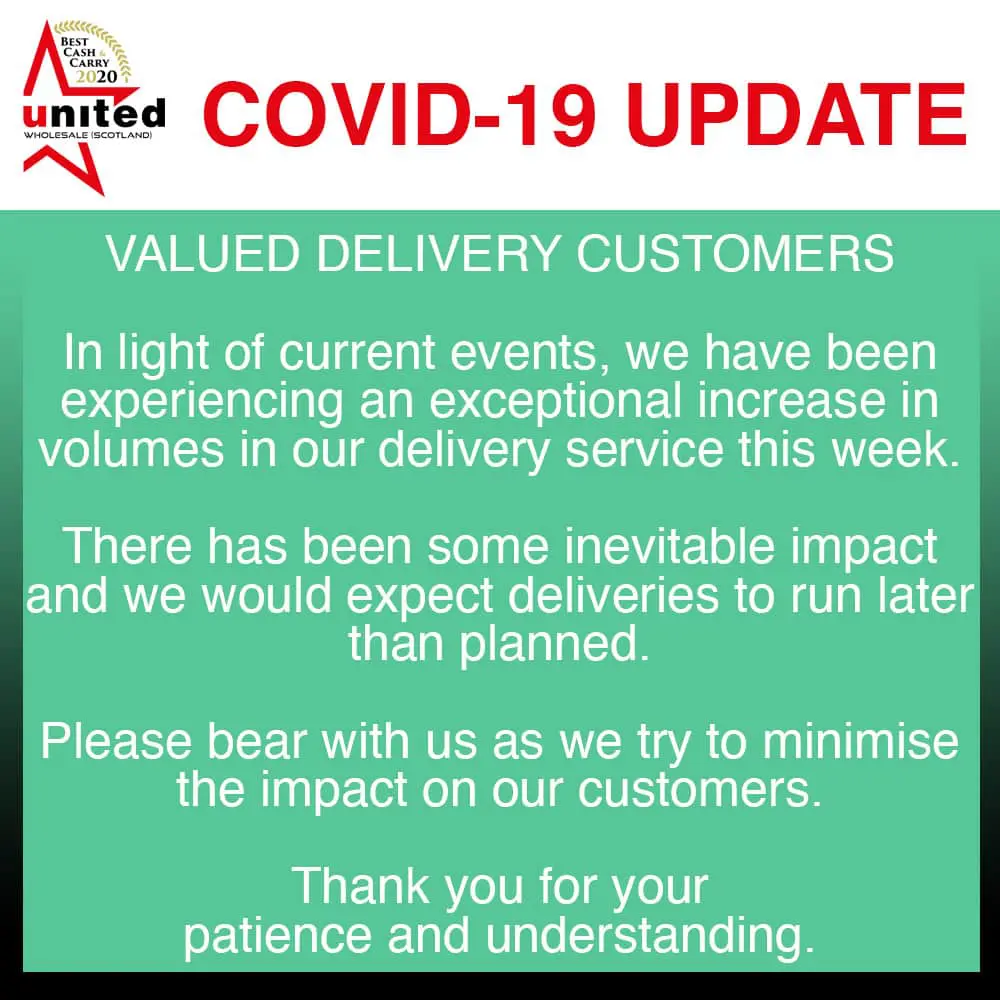 BEST CASH & CARRY 2020

united
WHOLESALE (SCOTLAND)

COVID-19 UPDATE

VALUED DELIVERY CUSTOMERS

In light of current events, we have been experiencing an exceptional increase in volumes in our delivery service this week.

There has been some inevitable impact and we would expect deliveries to run later than planned.

Please bear with us as we try to minimise the impact on our customers.

Thank you for your patience and understanding.